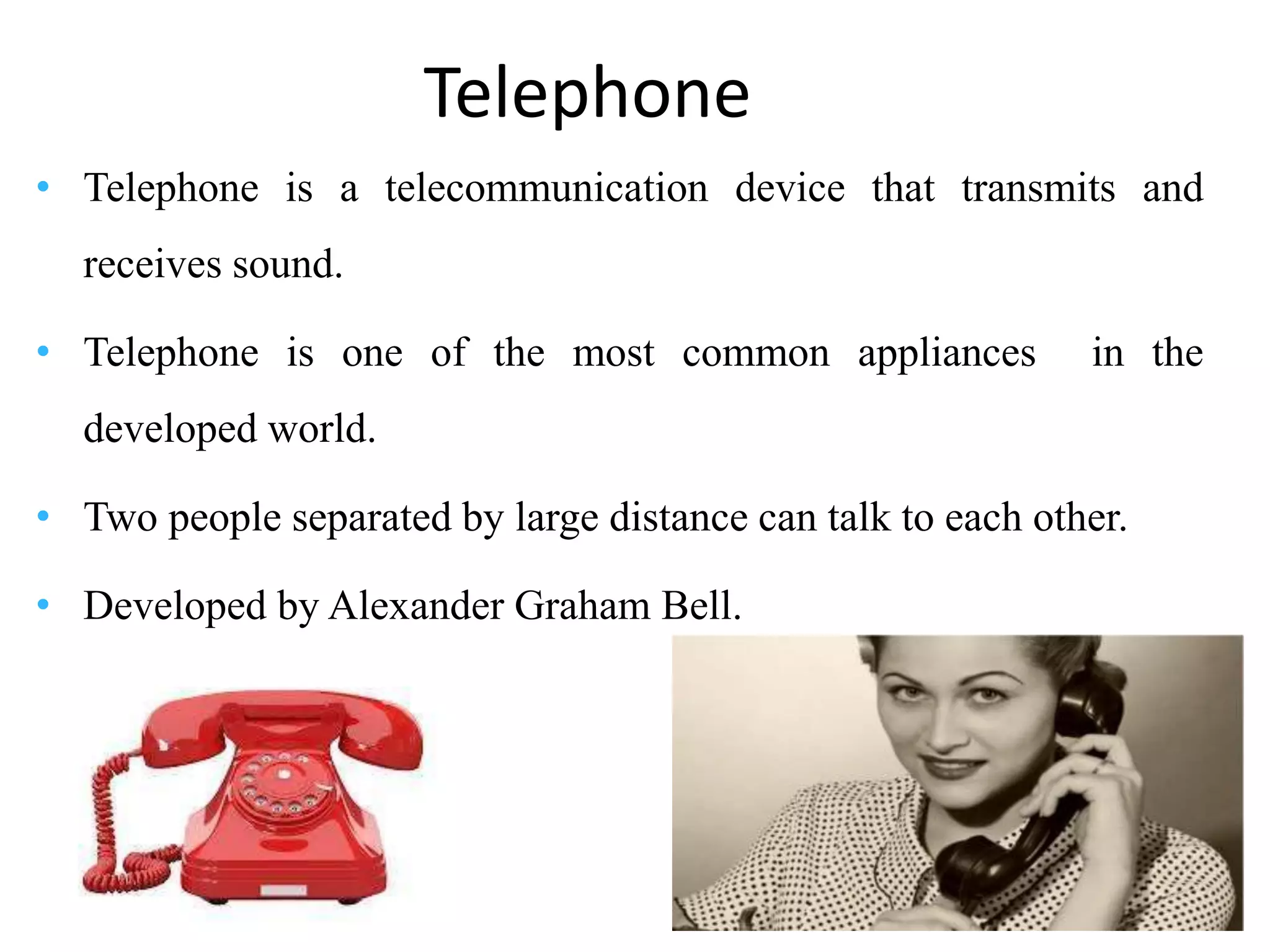 Telephone

• Telephone is a telecommunication device that transmits and receives sound.

• Telephone is one of the most common appliances in the developed world.

• Two people separated by large distance can talk to each other.

• Developed by Alexander Graham Bell.